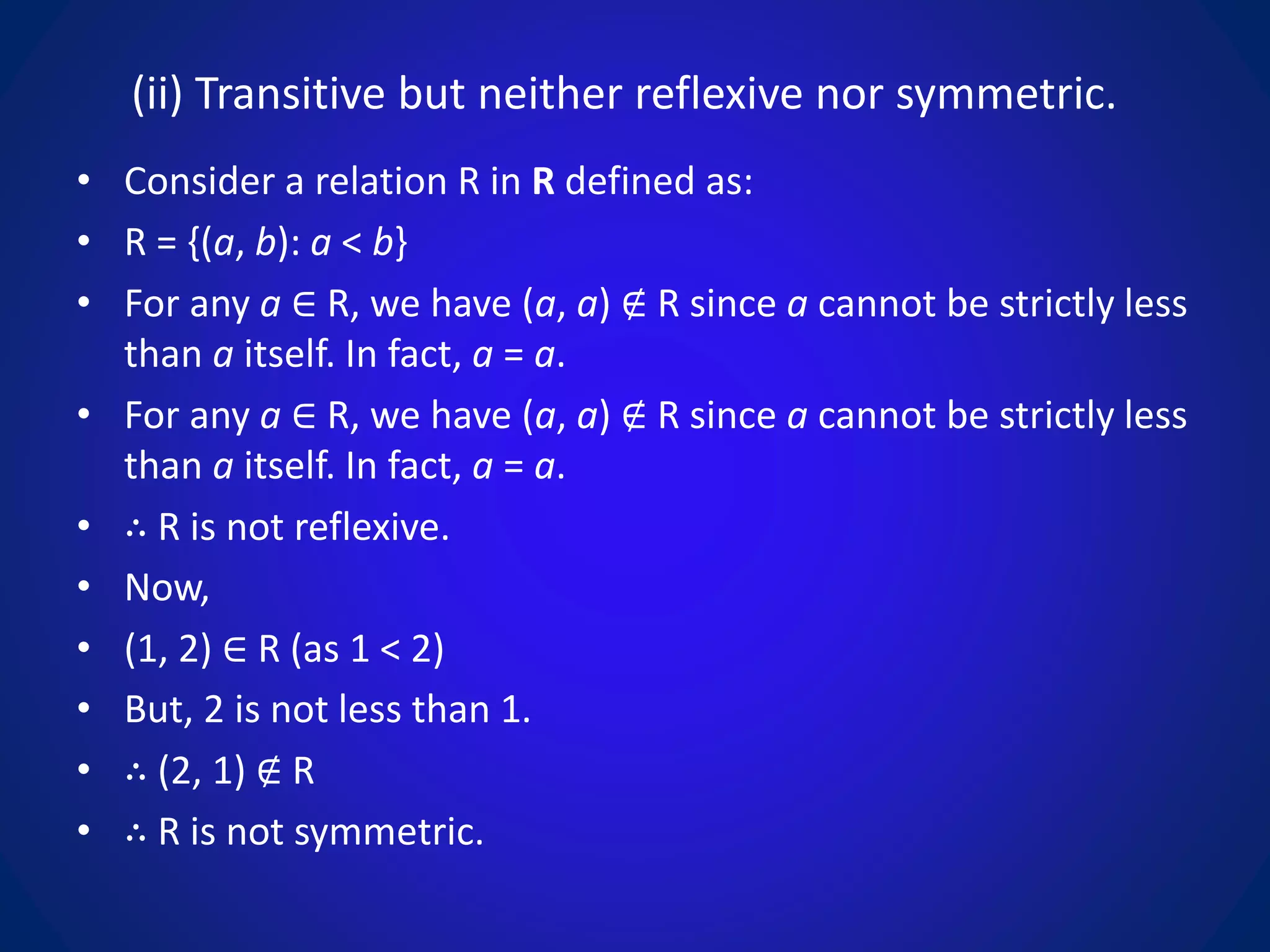 (ii) Transitive but neither reflexive nor symmetric.

• Consider a relation R in **R** defined as:
• R = $\{(a, b): a < b\}$
• For any $a \in$ R, we have $(a, a) \notin$ R since $a$ cannot be strictly less than $a$ itself. In fact, $a = a$.
• For any $a \in$ R, we have $(a, a) \notin$ R since $a$ cannot be strictly less than $a$ itself. In fact, $a = a$.
• $\therefore$ R is not reflexive.
• Now,
• $(1, 2) \in$ R (as $1 < 2$)
• But, 2 is not less than 1.
• $\therefore (2, 1) \notin$ R
• $\therefore$ R is not symmetric.